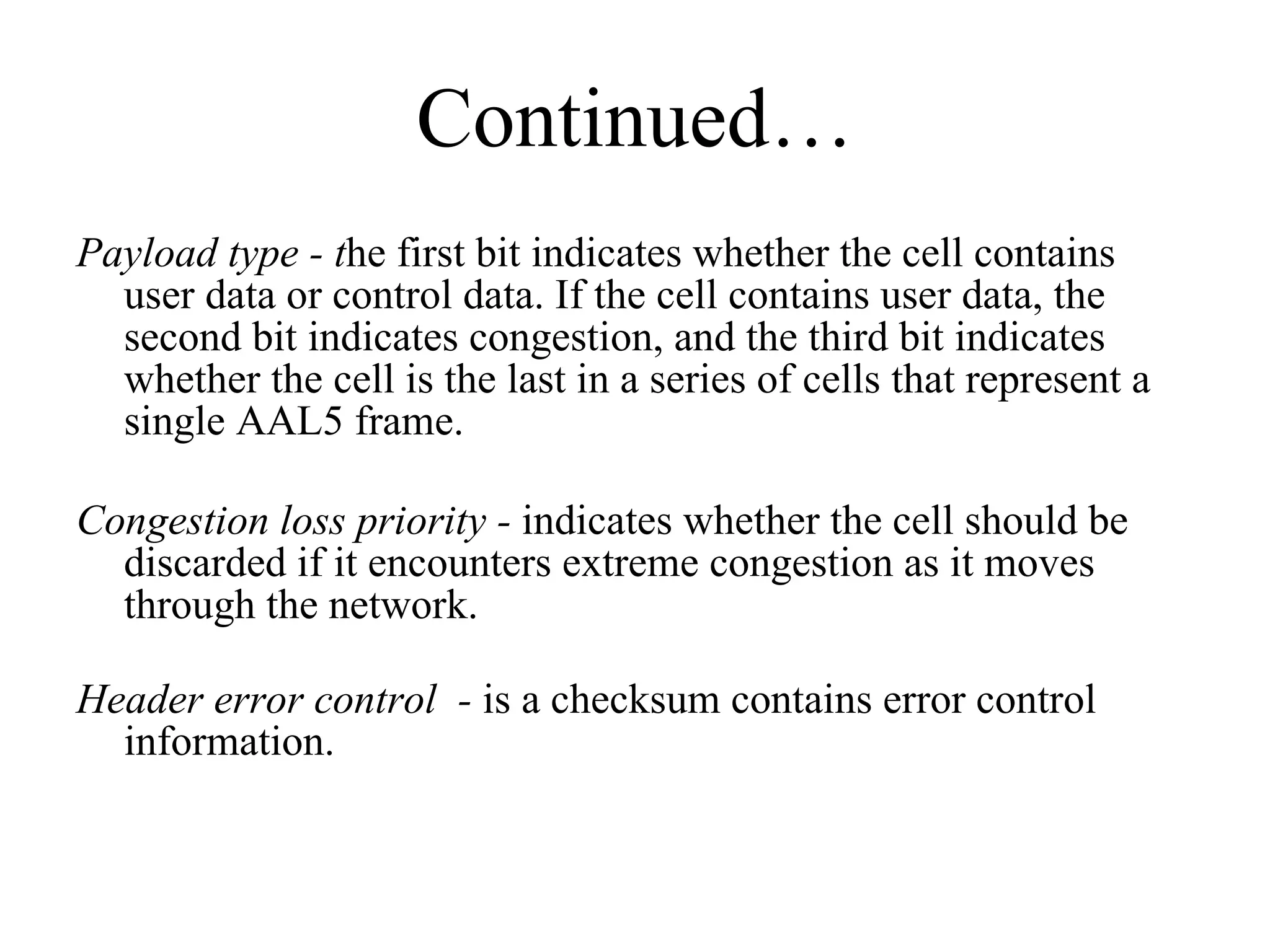 Continued…

Payload type - the first bit indicates whether the cell contains user data or control data. If the cell contains user data, the second bit indicates congestion, and the third bit indicates whether the cell is the last in a series of cells that represent a single AAL5 frame.

Congestion loss priority - indicates whether the cell should be discarded if it encounters extreme congestion as it moves through the network.

Header error control - is a checksum contains error control information.